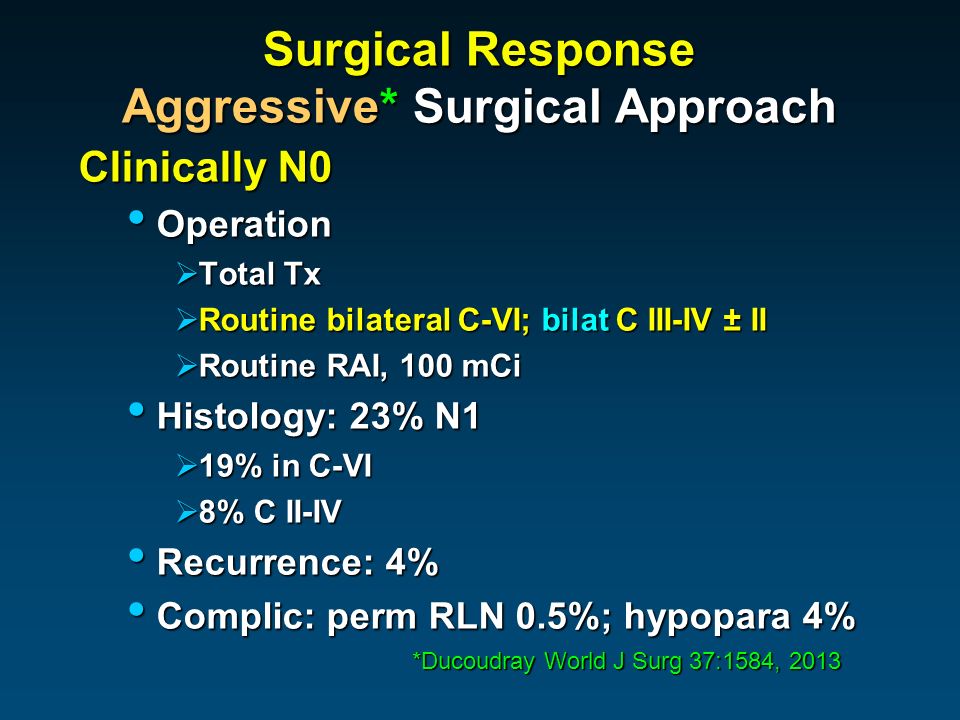 Surgical Response
Aggressive* Surgical Approach

Clinically N0

• Operation
➢Total Tx
➢Routine bilateral C-VI; bilat C III-IV ± II
➢Routine RAI, 100 mCi
• Histology: 23% N1
➢19% in C-VI
➢8% C II-IV
• Recurrence: 4%
• Complic: perm RLN 0.5%; hypopara 4%

*Ducoudray World J Surg 37:1584, 2013